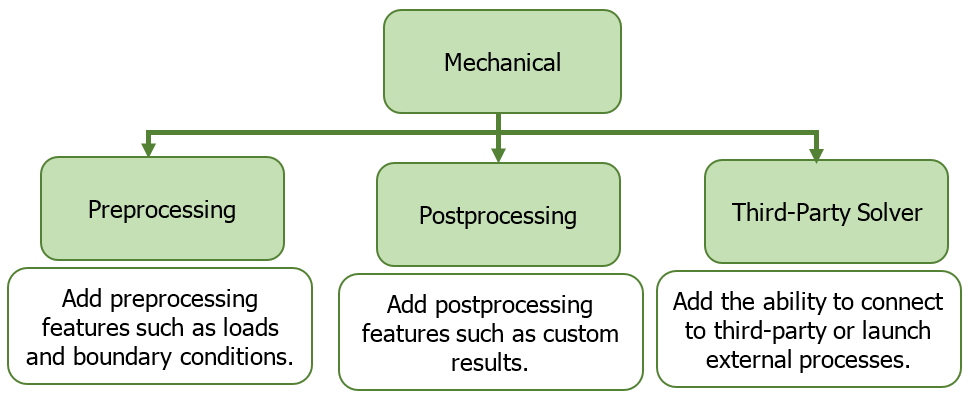 Mechanical

Preprocessing

Add preprocessing features such as loads and boundary conditions.

Postprocessing

Add postprocessing features such as custom results.

Third-Party Solver

Add the ability to connect to third-party or launch external processes.